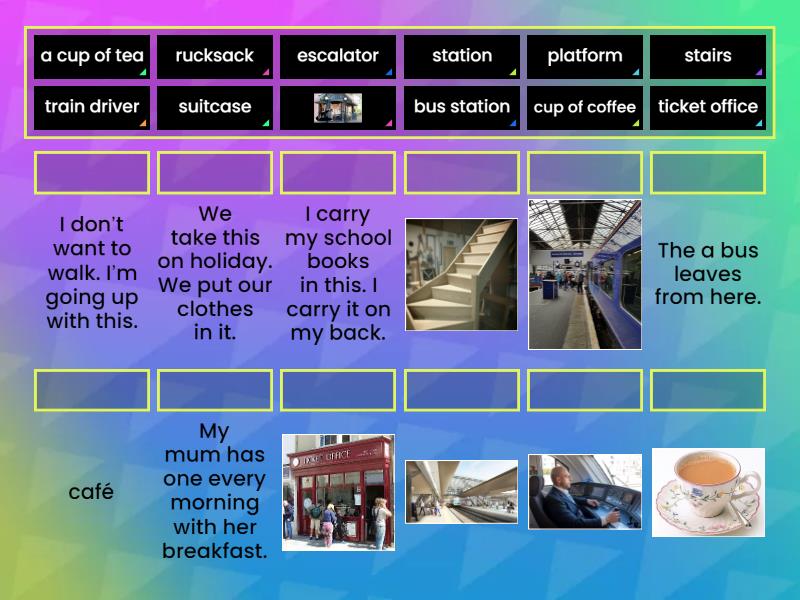 a cup of tea
rucksack
escalator
station
platform
stairs
train driver
suitcase
bus station
cup of coffee
ticket office

I don't want to walk. I'm going up with this.

We take this on holiday. We put our clothes in it.

I carry my school books in this. I carry it on my back.

The a bus leaves from here.

café

My mum has one every morning with her breakfast.

TICKET OFFICE